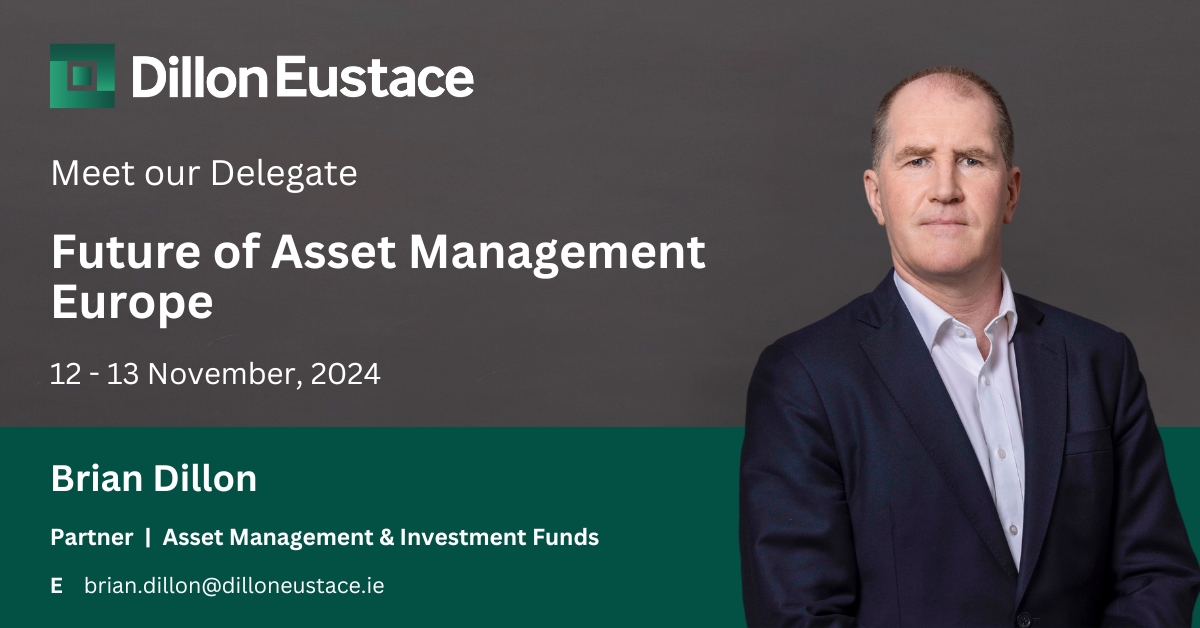 DillonEustace

Meet our Delegate

Future of Asset Management Europe

12 - 13 November, 2024

Brian Dillon

Partner | Asset Management & Investment Funds

E brian.dillon@dilloneustace.ie